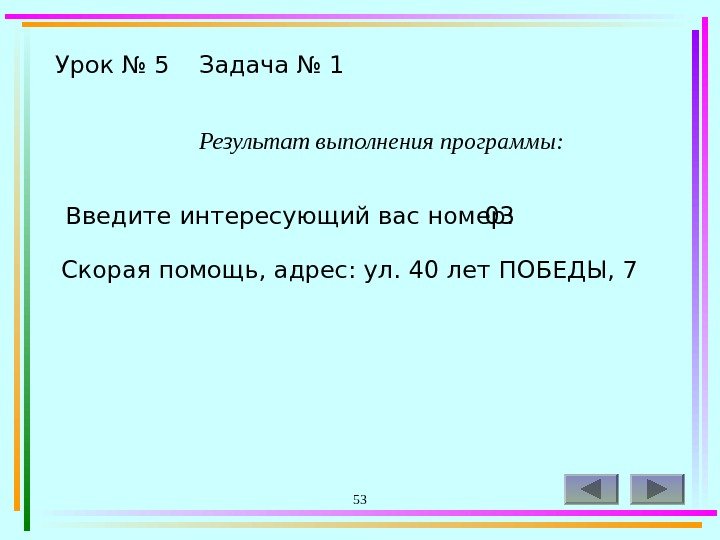 Урок № 5 Задача № 1

Результат выполнения программы:

Введите интересующий вас номер: 03

Скорая помощь, адрес: ул. 40 лет ПОБЕДЫ, 7

53